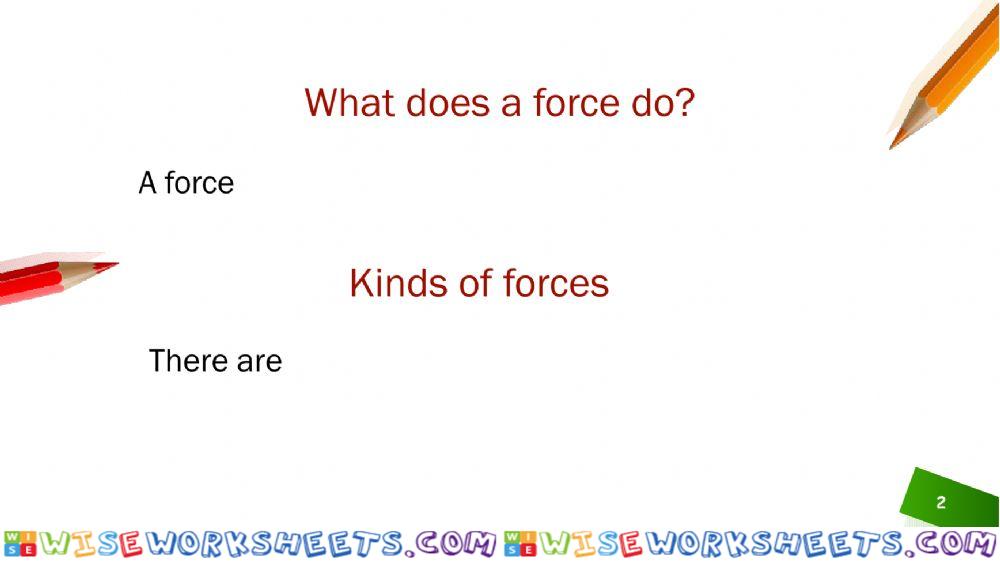 What does a force do?

A force

Kinds of forces

There are

2

WISEWORKSHEETS.COM WISEWORKSHEETS.COM